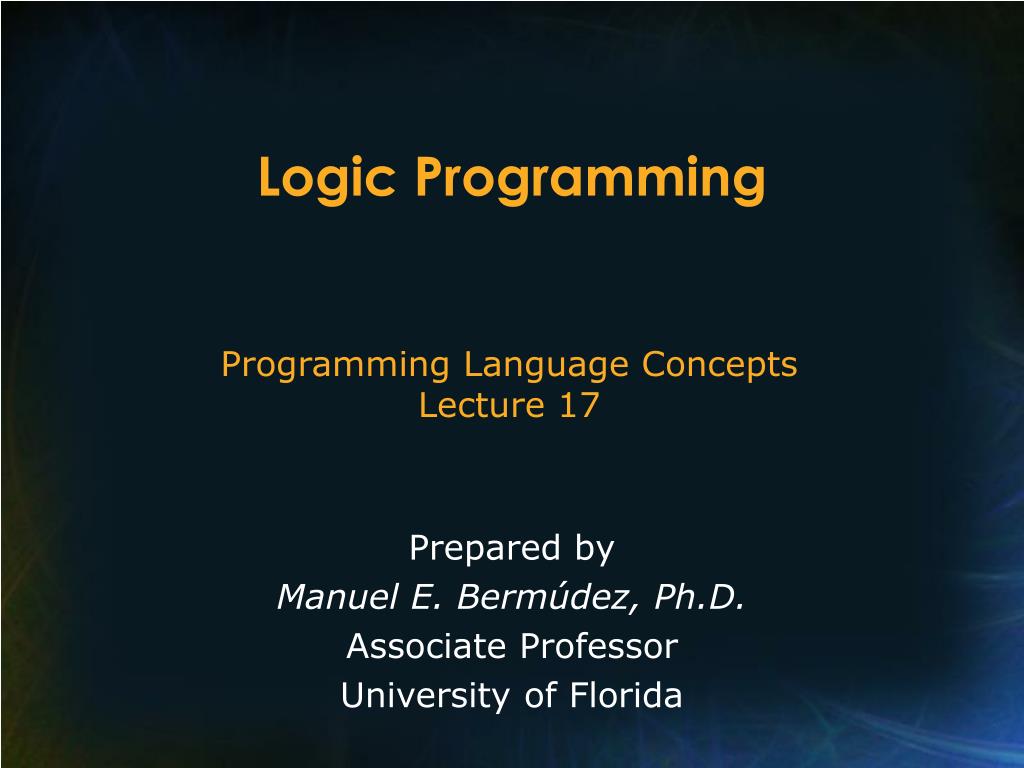 Logic Programming

Programming Language Concepts
Lecture 17

Prepared by
Manuel E. Bermúdez, Ph.D.
Associate Professor
University of Florida